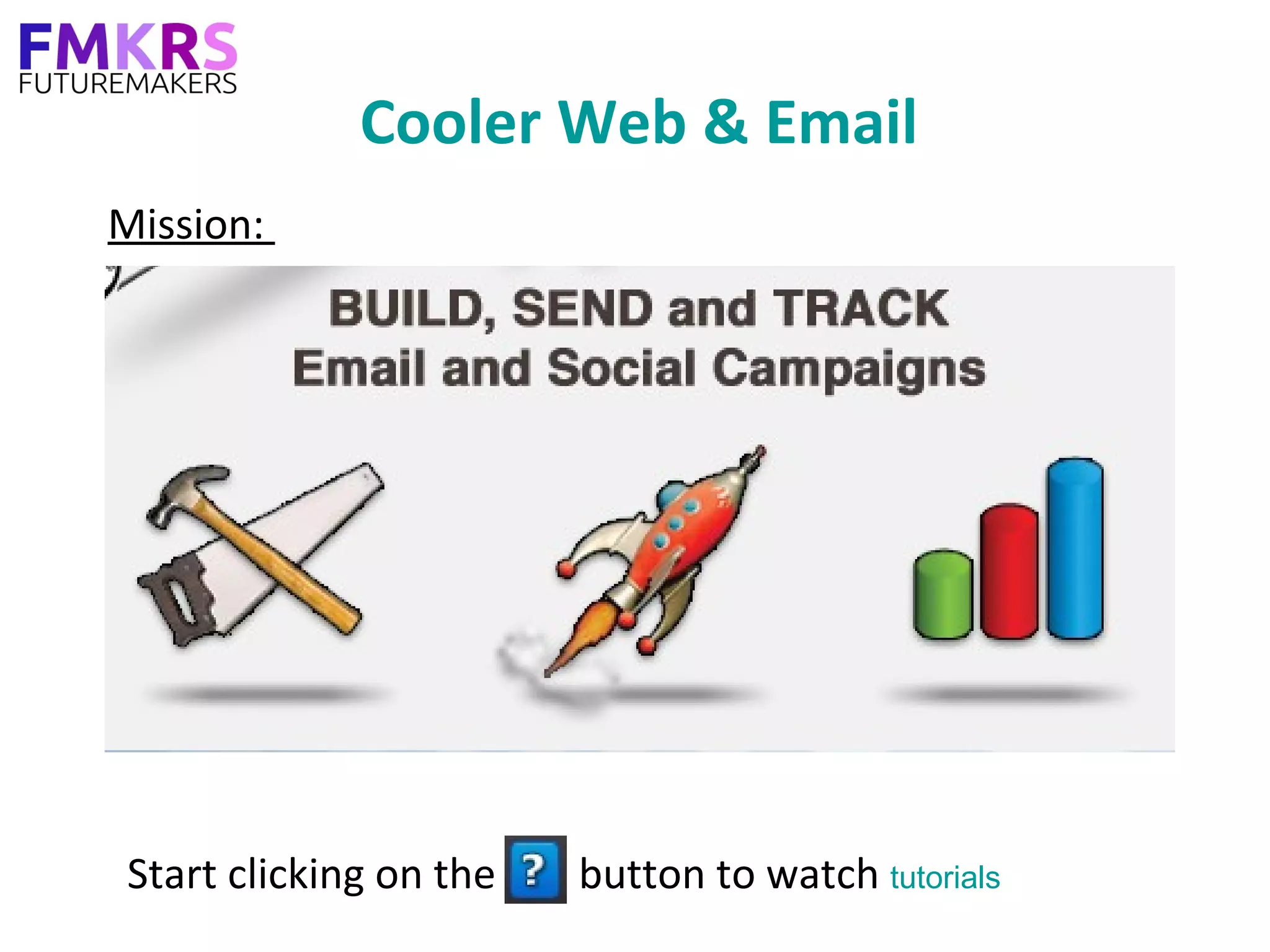 FMKRS
FUTUREMAKERS

Cooler Web & Email

Mission:

BUILD, SEND and TRACK
Email and Social Campaigns

Start clicking on the ? button to watch tutorials